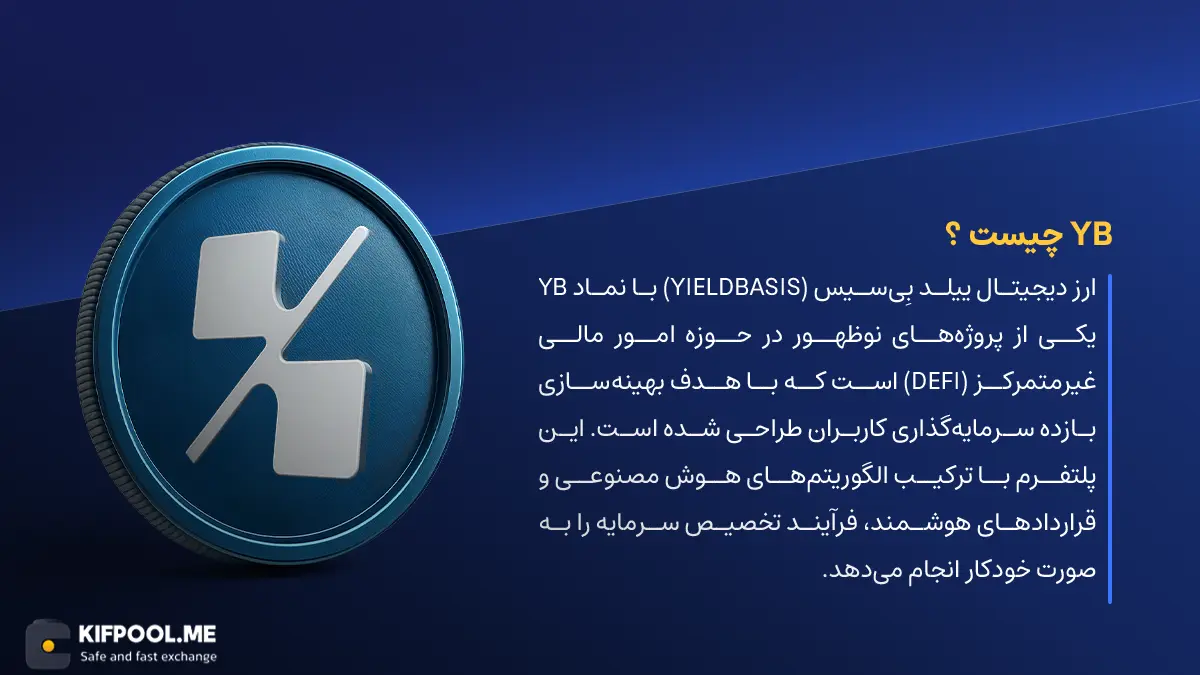 YB چیست ؟

ارز دیجیتال ییلد بِی‌سیس (YIELDBASIS) با نماد YB یکی از پروژه‌های نوظهور در حوزه امور مالی غیرمتمرکز (DEFI) است که با هدف بهینه‌سازی بازده سرمایه‌گذاری کاربران طراحی شده است. این پلتفرم با ترکیب الگوریتم‌های هوش مصنوعی و قراردادهای هوشمند، فرآیند تخصیص سرمایه را به صورت خودکار انجام می‌دهد.

KIFPOOL.ME
Safe and fast exchange